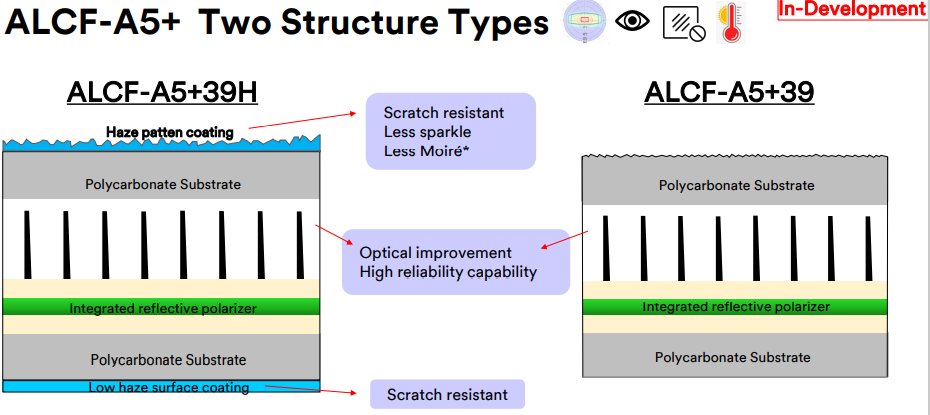 ALCF-A5+ Two Structure Types

In-Development

ALCF-A5+39H

Haze patten coating

Polycarbonate Substrate

Integrated reflective polarizer

Polycarbonate Substrate

Low haze surface coating

Scratch resistant
Less sparkle
Less Moiré*

Optical improvement
High reliability capability

Scratch resistant

ALCF-A5+39

Polycarbonate Substrate

Integrated reflective polarizer

Polycarbonate Substrate